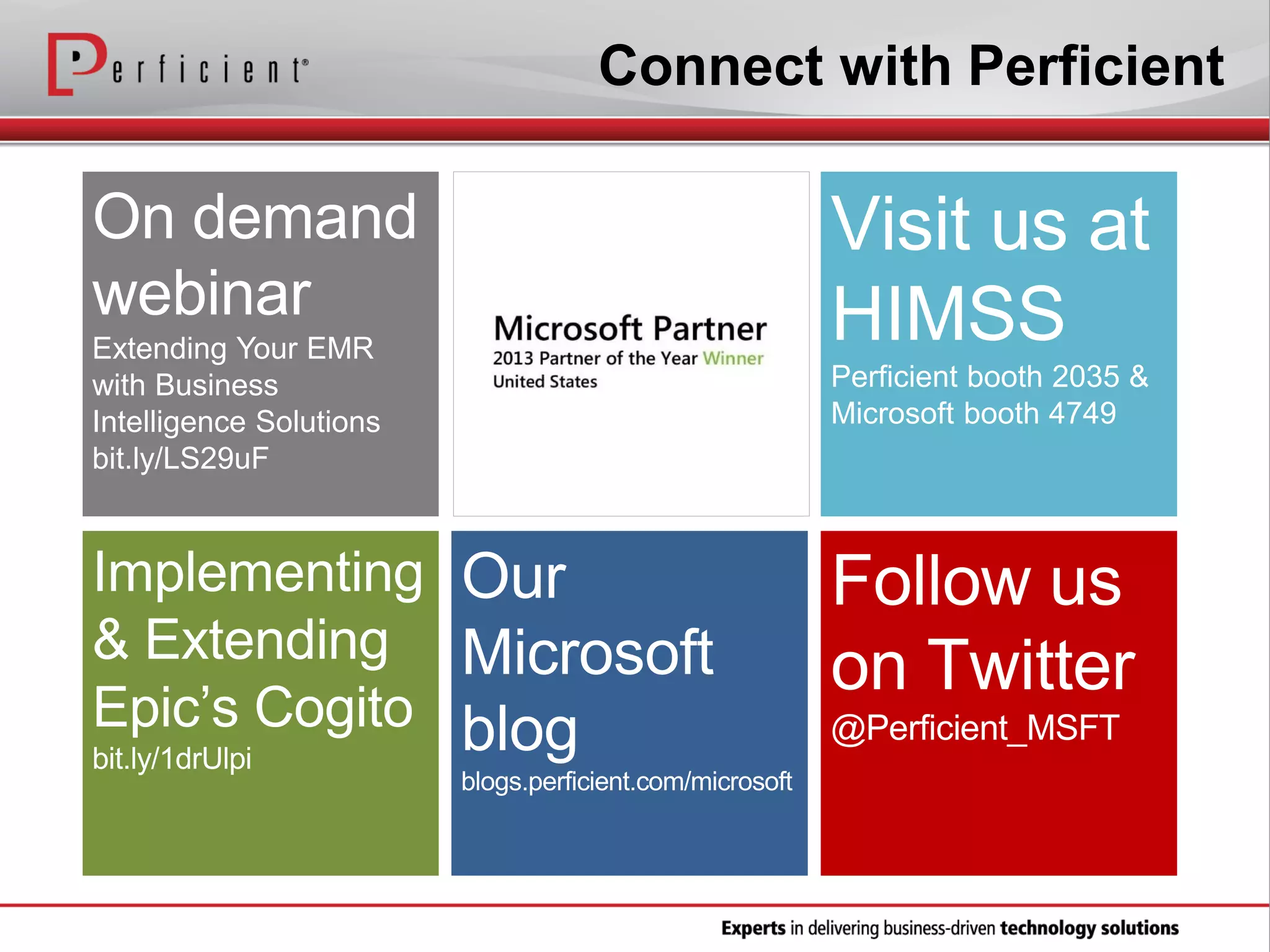 Perficient®

Connect with Perficient

On demand webinar
Extending Your EMR with Business Intelligence Solutions
bit.ly/LS29uF

Microsoft Partner
2013 Partner of the Year Winner
United States

Visit us at HIMSS
Perficient booth 2035 & Microsoft booth 4749

Implementing & Extending Epic's Cogito
bit.ly/1drUlpi

Our Microsoft blog
blogs.perficient.com/microsoft

Follow us on Twitter
@Perficient_MSFT

Experts in delivering business-driven technology solutions